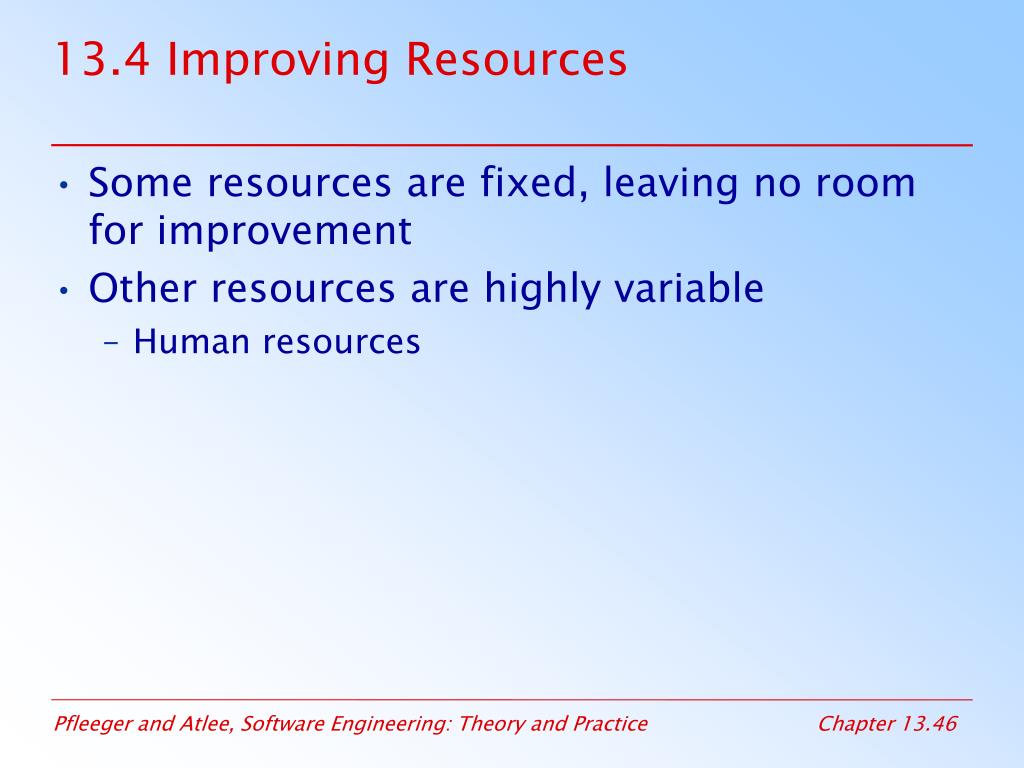 13.4 Improving Resources

• Some resources are fixed, leaving no room for improvement
• Other resources are highly variable
– Human resources

Pfleeger and Atlee, Software Engineering: Theory and Practice

Chapter 13.46